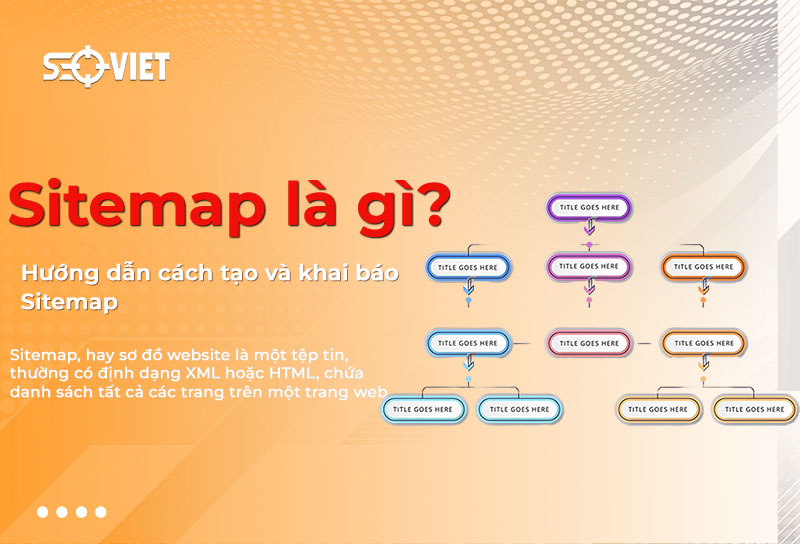 SEOVIET

Sitemap là gì?

Hướng dẫn cách tạo và khai báo Sitemap

Sitemap, hay sơ đồ website là một tệp tin, thường có định dạng XML hoặc HTML, chứa danh sách tất cả các trang trên một trang web

TITLE GOES HERE

TITLE GOES HERE

TITLE GOES HERE

TITLE GOES HERE

TITLE GOES HERE

TITLE GOES HERE

TITLE GOES HERE

TITLE GOES HERE

TITLE GOES HERE

TITLE GOES HERE

TITLE GOES HERE